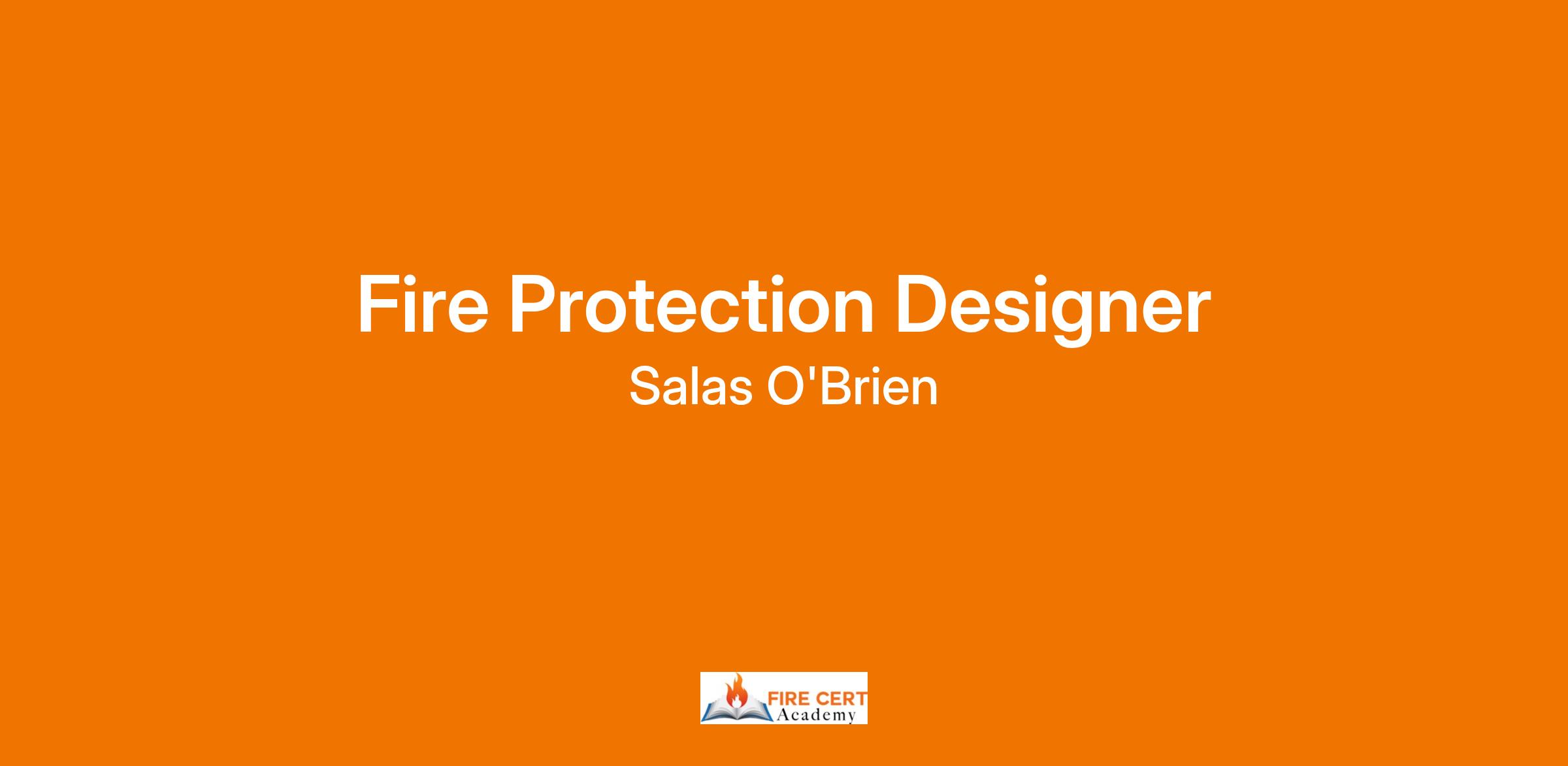 Fire Protection Designer

Salas O'Brien

FIRE CERT
Academy